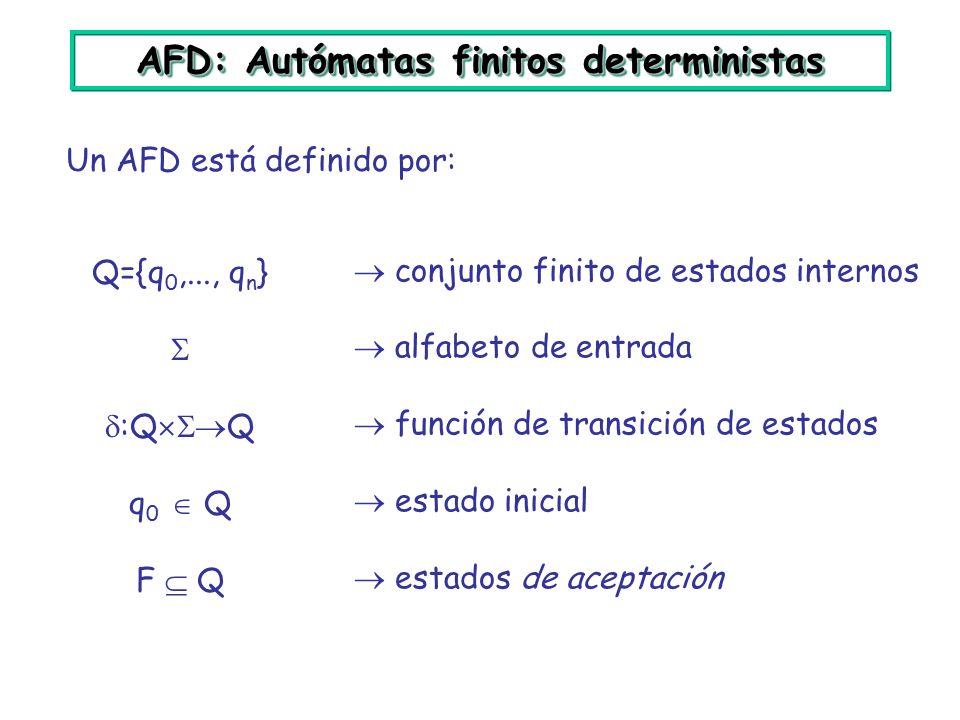 AFD: Autómatas finitos deterministas

Un AFD está definido por:

$Q=\{q_0,..., q_n\}$ $\rightarrow$ conjunto finito de estados internos

$\Sigma$ $\rightarrow$ alfabeto de entrada

$\delta:Q\times\Sigma\rightarrow Q$ $\rightarrow$ función de transición de estados

$q_0 \in Q$ $\rightarrow$ estado inicial

$F \subseteq Q$ $\rightarrow$ estados de aceptación